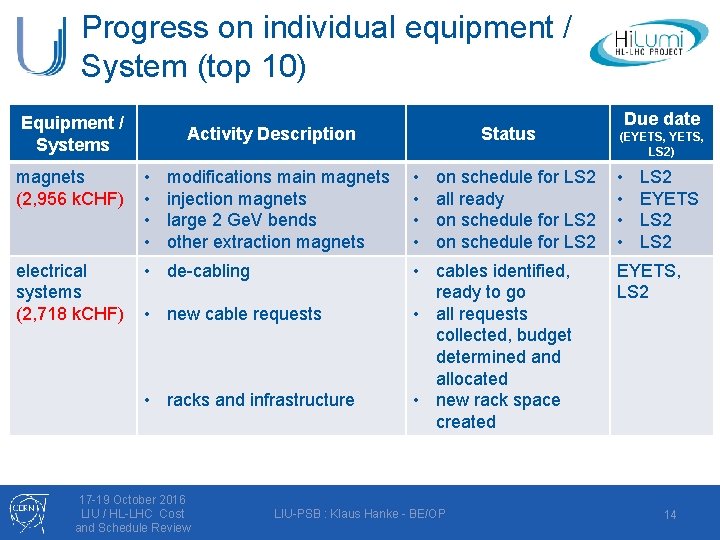 Progress on individual equipment / System (top 10)

HiLumi HL-LHC PROJECT

| Equipment / Systems | Activity Description | Status | Due date (EYETS, YETS, LS2) |
|---|---|---|---|
| magnets (2,956 kCHF) | • modifications main magnets • injection magnets • large 2 GeV bends • other extraction magnets | • on schedule for LS2 • all ready • on schedule for LS2 • on schedule for LS2 | • LS2 • EYETS • LS2 • LS2 |
| electrical systems (2,718 kCHF) | • de-cabling • new cable requests • racks and infrastructure | • cables identified, ready to go • all requests collected, budget determined and allocated • new rack space created | EYETS, LS2 |

CERN

17-19 October 2016 LIU / HL-LHC Cost and Schedule Review

LIU-PSB : Klaus Hanke - BE/OP

14